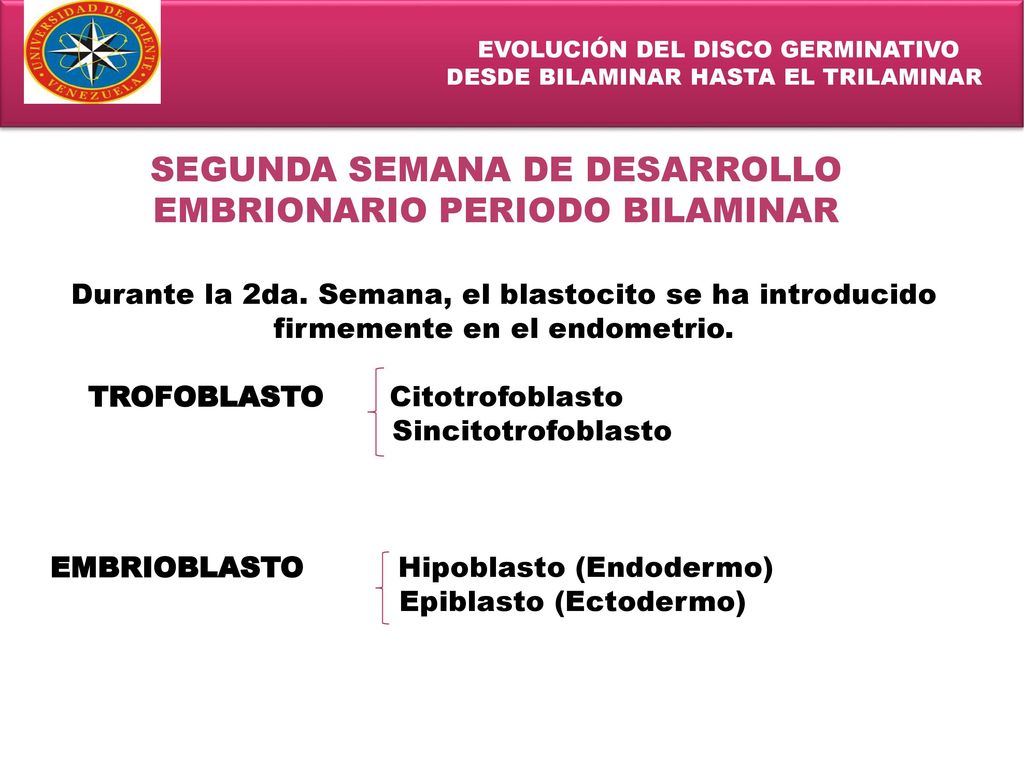 UNIVERSIDAD DE ORIENTE
VENEZUELA

EVOLUCIÓN DEL DISCO GERMINATIVO
DESDE BILAMINAR HASTA EL TRILAMINAR

SEGUNDA SEMANA DE DESARROLLO EMBRIONARIO PERIODO BILAMINAR

Durante la 2da. Semana, el blastocito se ha introducido firmemente en el endometrio.

TROFOBLASTO
Citotrofoblasto
Sincitotrofoblasto

EMBRIOBLASTO
Hipoblasto (Endodermo)
Epiblasto (Ectodermo)